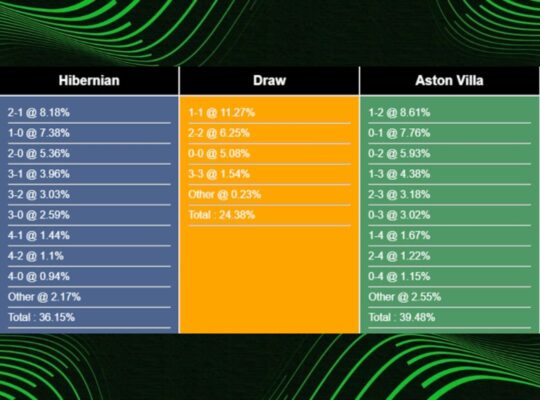 | Hibernian | Draw | Aston Villa |
|---|---|---|
| 2-1 @ 8.18% | 1-1 @ 11.27% | 1-2 @ 8.61% |
| 1-0 @ 7.38% | 2-2 @ 6.25% | 0-1 @ 7.76% |
| 2-0 @ 5.36% | 0-0 @ 5.08% | 0-2 @ 5.93% |
| 3-1 @ 3.96% | 3-3 @ 1.54% | 1-3 @ 4.38% |
| 3-2 @ 3.03% | Other @ 0.23% | 2-3 @ 3.18% |
| 3-0 @ 2.59% | Total : 24.38% | 0-3 @ 3.02% |
| 4-1 @ 1.44% | | 1-4 @ 1.67% |
| 4-2 @ 1.1% | | 2-4 @ 1.22% |
| 4-0 @ 0.94% | | 0-4 @ 1.15% |
| Other @ 2.17% | | Other @ 2.55% |
| Total : 36.15% | | Total : 39.48% |